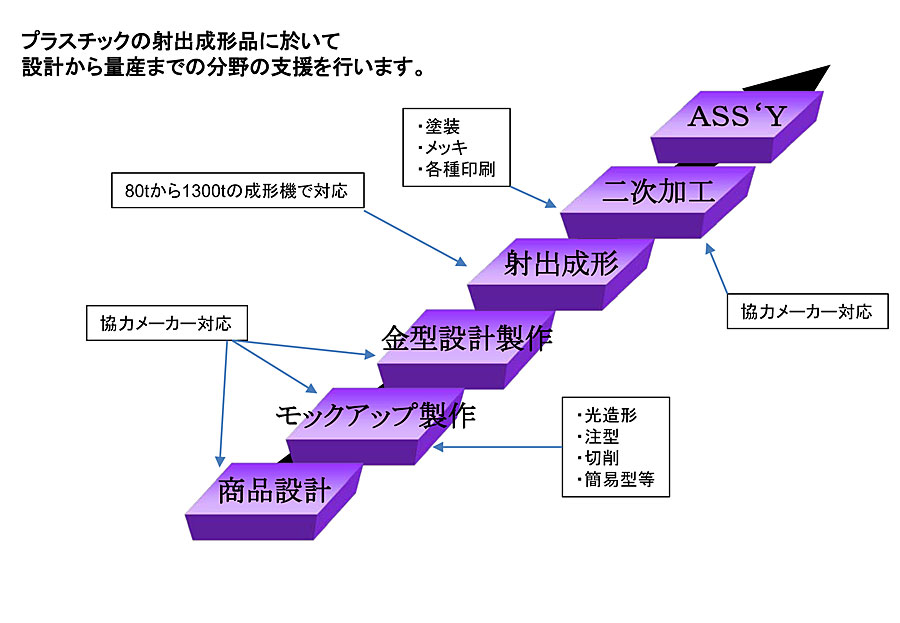 プラスチックの射出成形品に於いて
設計から量産までの分野の支援を行います。

・塗装
・メッキ
・各種印刷

ASS‘Y

80tから1300tの成形機で対応

二次加工

射出成形

協力メーカー対応

協力メーカー対応

金型設計製作

モックアップ製作

・光造形
・注型
・切削
・簡易型等

商品設計